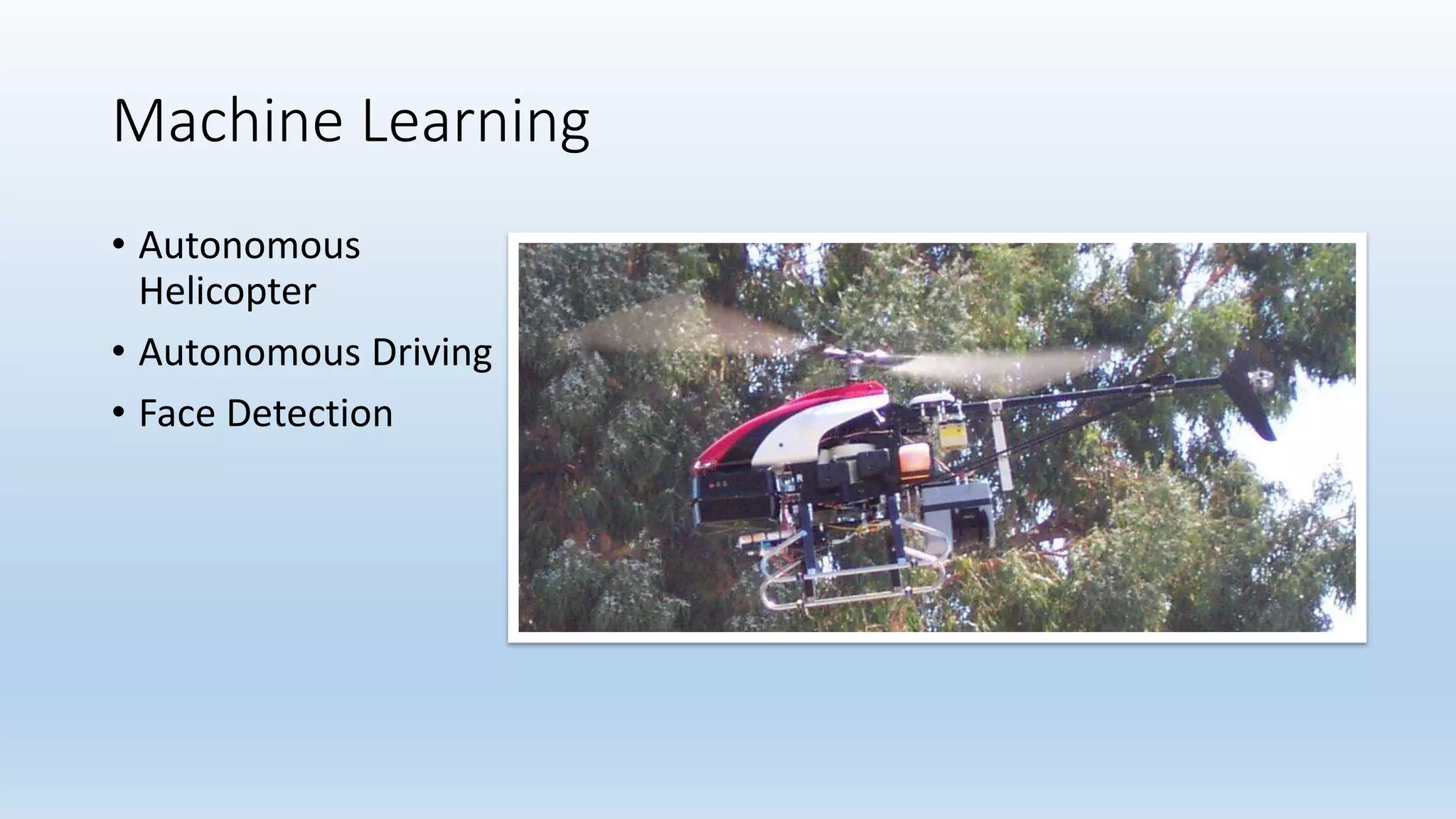 Machine Learning

• Autonomous Helicopter
• Autonomous Driving
• Face Detection